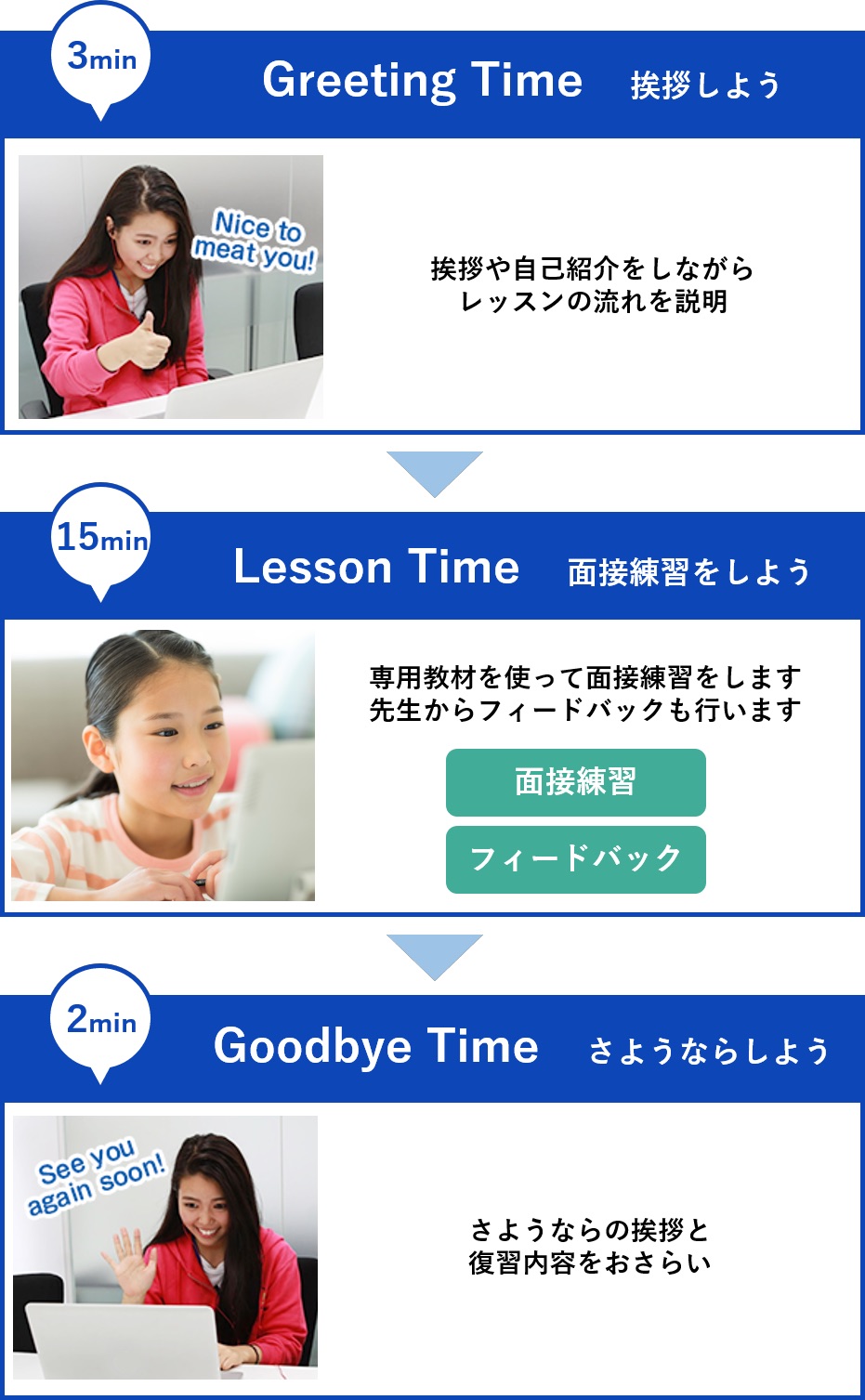 3min

Greeting Time 挨拶しよう

Nice to meat you!

挨拶や自己紹介をしながら
レッスンの流れを説明

15min

Lesson Time 面接練習をしよう

専用教材を使って面接練習をします
先生からフィードバックも行います

面接練習

フィードバック

2min

Goodbye Time さようならしよう

See you again soon!

さようならの挨拶と
復習内容をおさらい